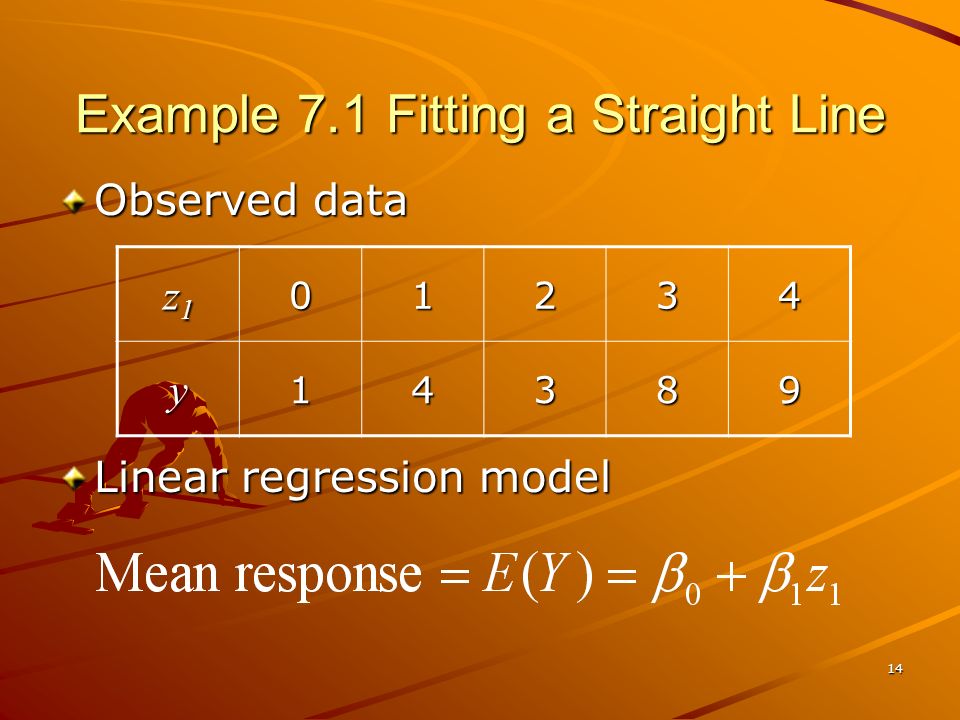 Example 7.1 Fitting a Straight Line

Observed data

| $z_1$ | 0 | 1 | 2 | 3 | 4 |
|---|---|---|---|---|---|
| $y$ | 1 | 4 | 3 | 8 | 9 |

Linear regression model

$\text{Mean response} = E(Y) = \beta_0 + \beta_1 z_1$

14